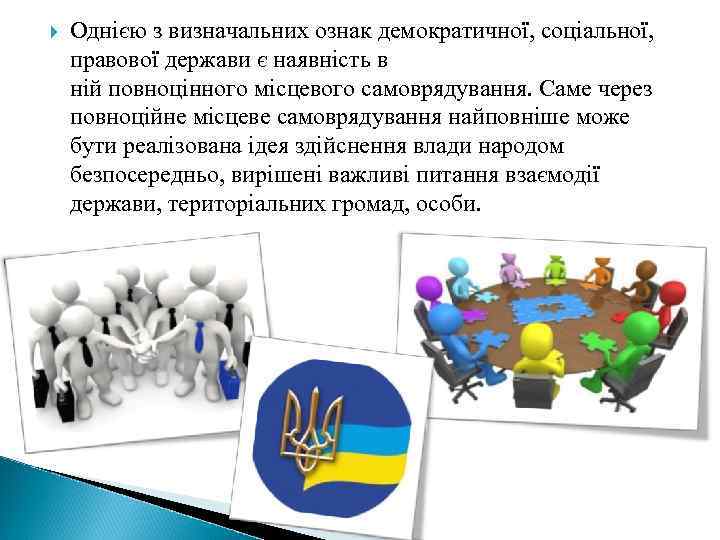 Однією з визначальних ознак демократичної, соціальної, правової держави є наявність в ній повноцінного місцевого самоврядування. Саме через повноційне місцеве самоврядування найповніше може бути реалізована ідея здійснення влади народом безпосередньо, вирішені важливі питання взаємодії держави, територіальних громад, особи.